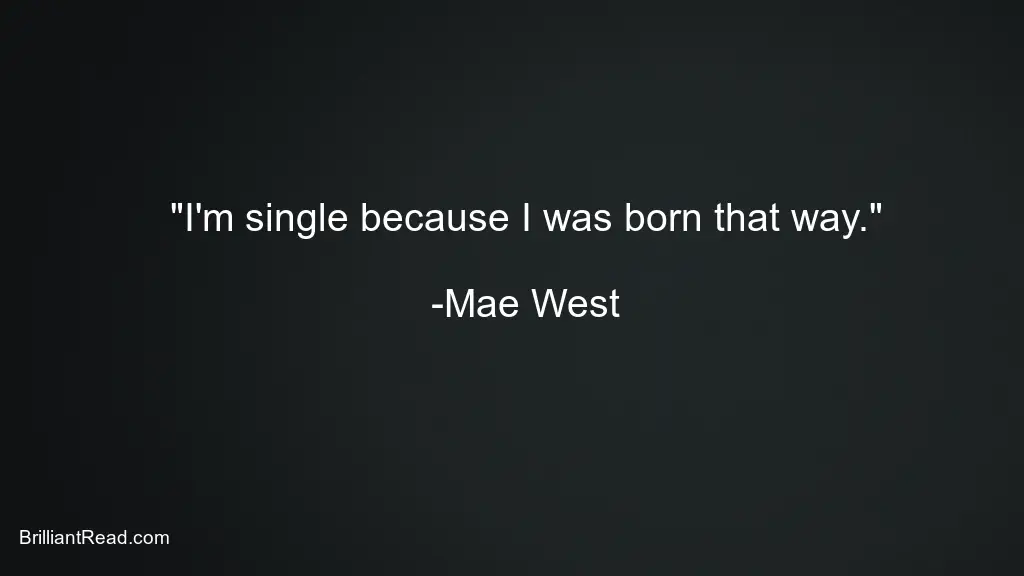 "I'm single because I was born that way."

-Mae West

BrilliantRead.com